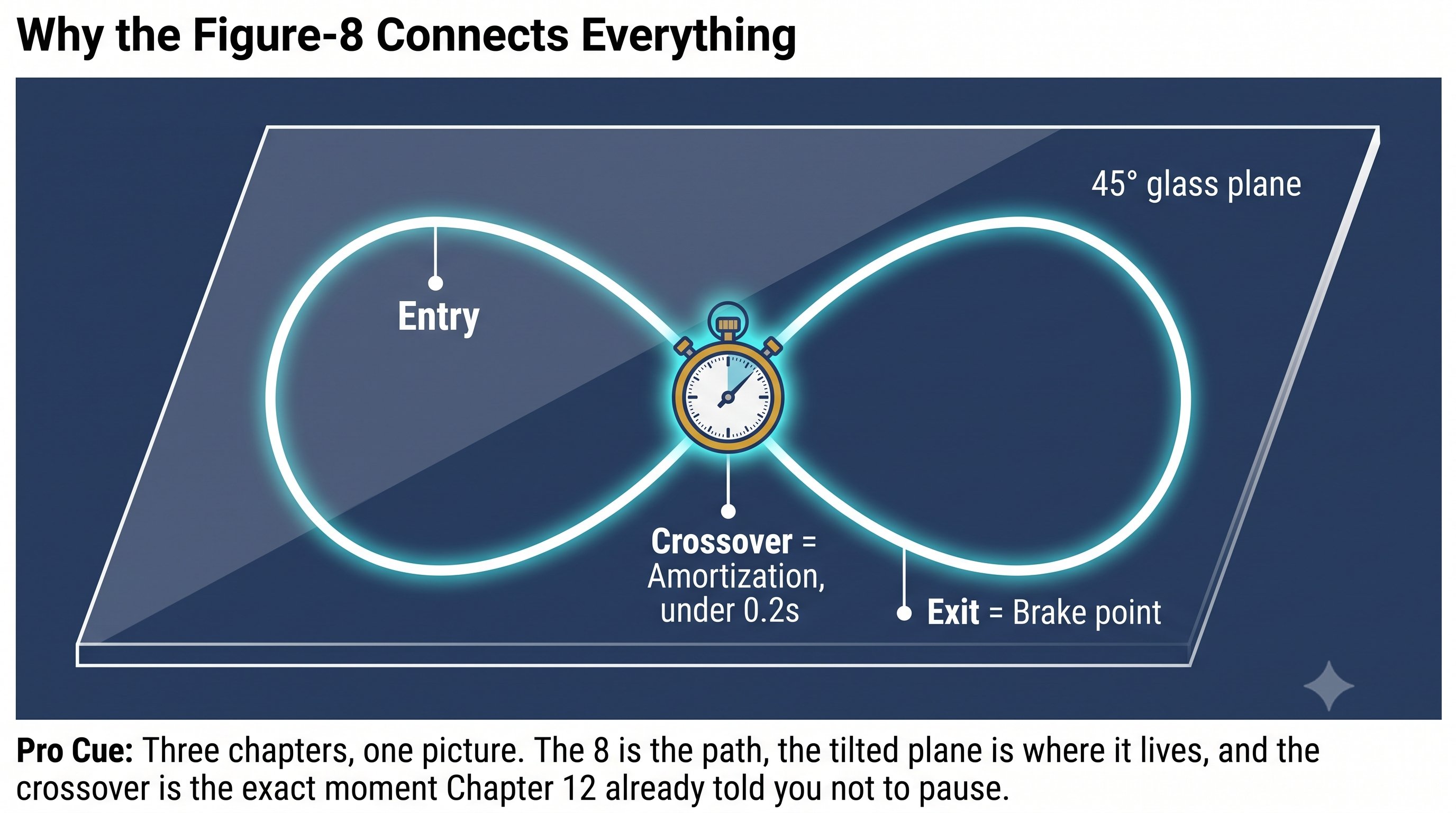 Why the Figure-8 Connects Everything

45° glass plane

Entry

Crossover = Amortization, under 0.2s

Exit = Brake point

Pro Cue: Three chapters, one picture. The 8 is the path, the tilted plane is where it lives, and the crossover is the exact moment Chapter 12 already told you not to pause.